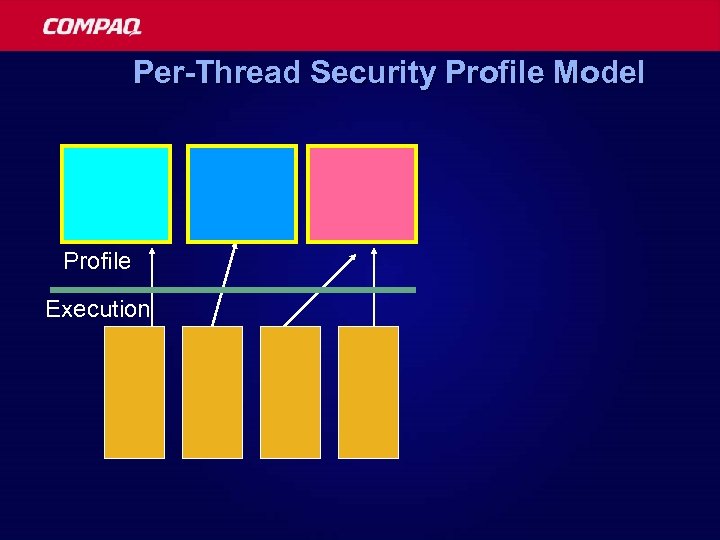 COMPAQ

Per-Thread Security Profile Model

Profile

Execution